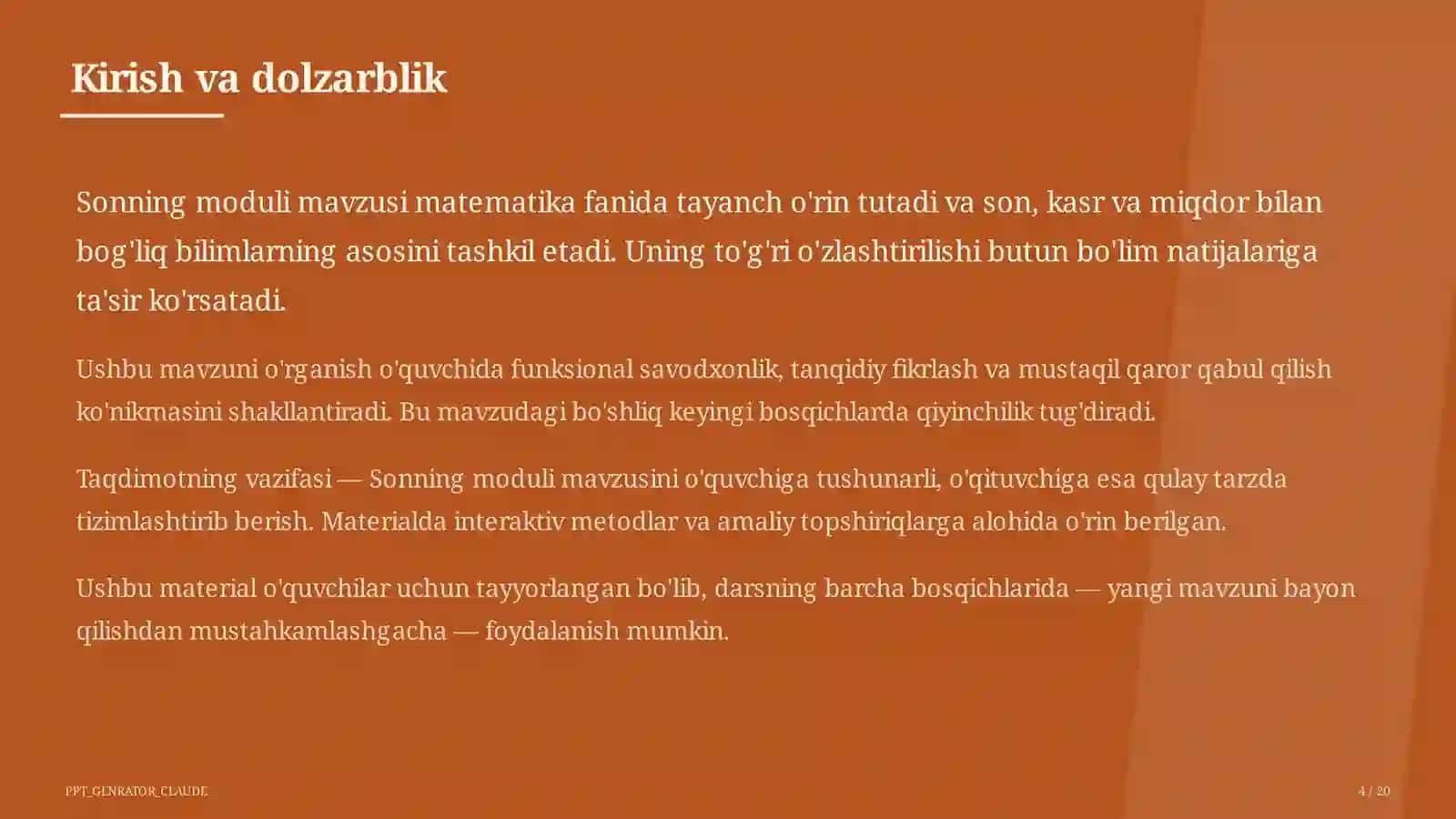 Kirish va dolzarblik

Sonning moduli mavzusi matematika fanida tayanch o'rin tutadi va son, kasr va miqdor bilan bog'liq bilimlarning asosini tashkil etadi. Uning to'g'ri o'zlashtirilishi butun bo'lim natijalariga ta'sir ko'rsatadi.

Ushbu mavzuni o'rganish o'quvchida funksional savodxonlik, tanqidiy fikrlash va mustaqil qaror qabul qilish ko'nikmasini shakllantiradi. Bu mavzudagi bo'shliq keyingi bosqichlarda qiyinchilik tug'diradi.

Taqdimotning vazifasi — Sonning moduli mavzusini o'quvchiga tushunarli, o'qituvchiga esa qulay tarzda tizimlashtirib berish. Materialda interaktiv metodlar va amaliy topshiriqlarga alohida o'rin berilgan.

Ushbu material o'quvchilar uchun tayyorlangan bo'lib, darsning barcha bosqichlarida — yangi mavzuni bayon qilishdan mustahkamlashgacha — foydalanish mumkin.

PPT_GENRATOR_CLAUDE

4 / 20